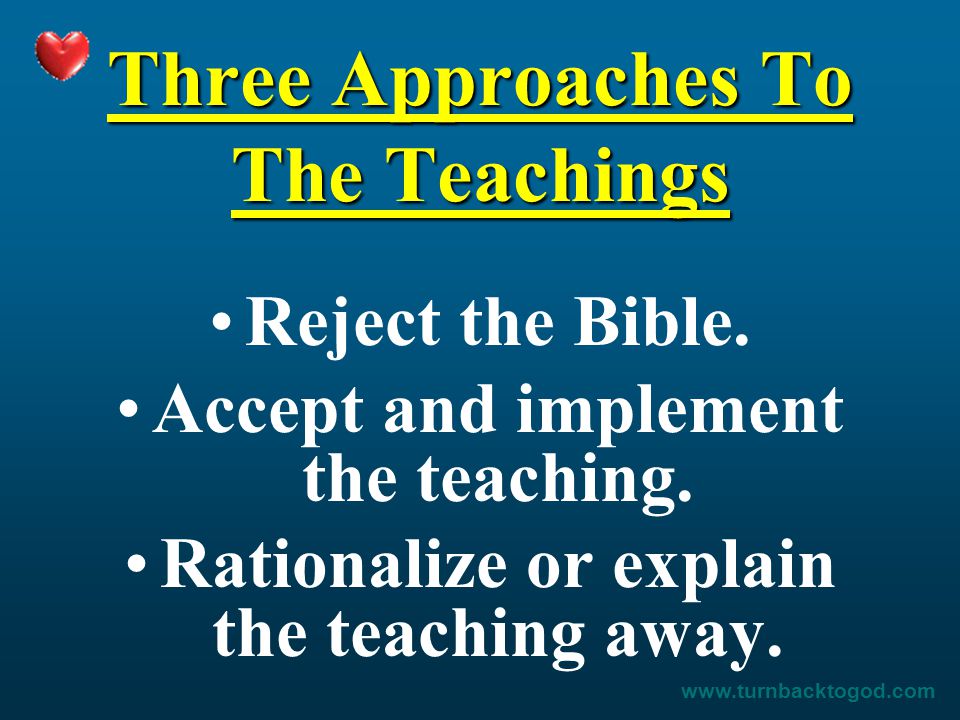 Three Approaches To The Teachings

• Reject the Bible.

• Accept and implement the teaching.

• Rationalize or explain the teaching away.

www.turnbacktogod.com